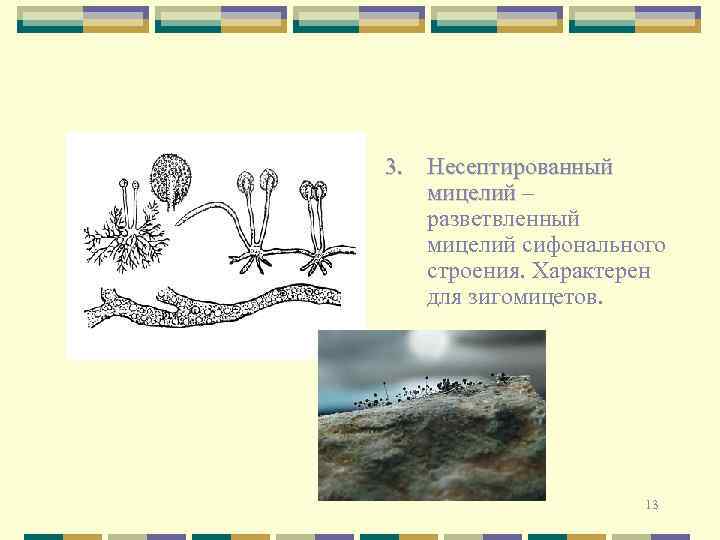 3. Несептированный мицелий – разветвленный мицелий сифонального строения. Характерен для зигомицетов.

13